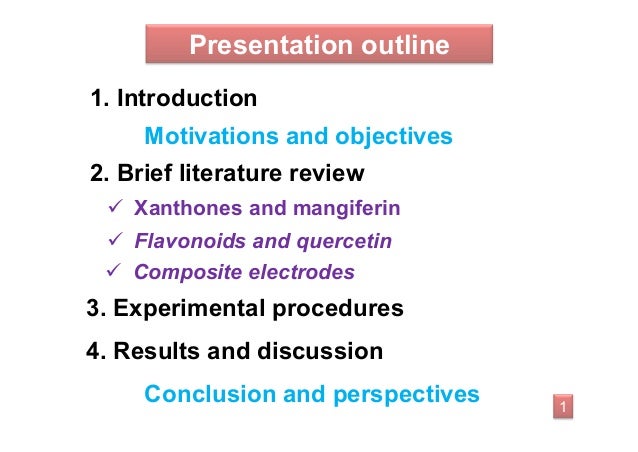 Presentation outline

1. Introduction

Motivations and objectives

2. Brief literature review

✓ Xanthones and mangiferin

✓ Flavonoids and quercetin

✓ Composite electrodes

3. Experimental procedures

4. Results and discussion

Conclusion and perspectives

1